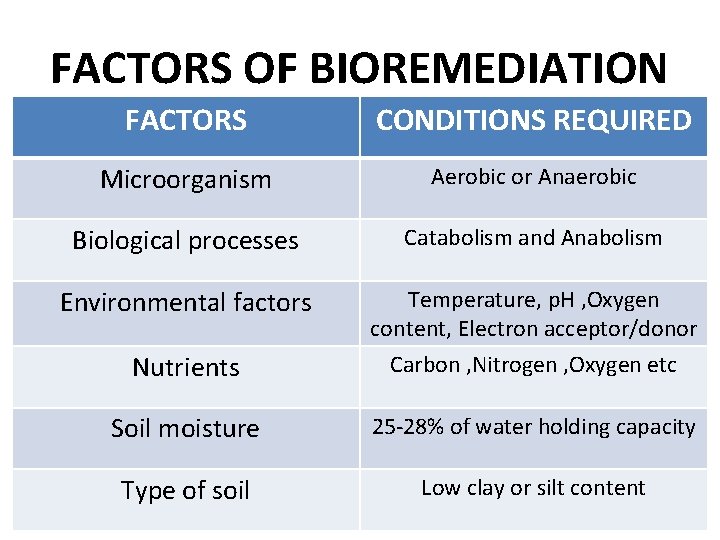 FACTORS OF BIOREMEDIATION

| FACTORS | CONDITIONS REQUIRED |
|---|---|
| Microorganism | Aerobic or Anaerobic |
| Biological processes | Catabolism and Anabolism |
| Environmental factors | Temperature, pH ,Oxygen content, Electron acceptor/donor |
| Nutrients | Carbon ,Nitrogen ,Oxygen etc |
| Soil moisture | 25-28% of water holding capacity |
| Type of soil | Low clay or silt content |